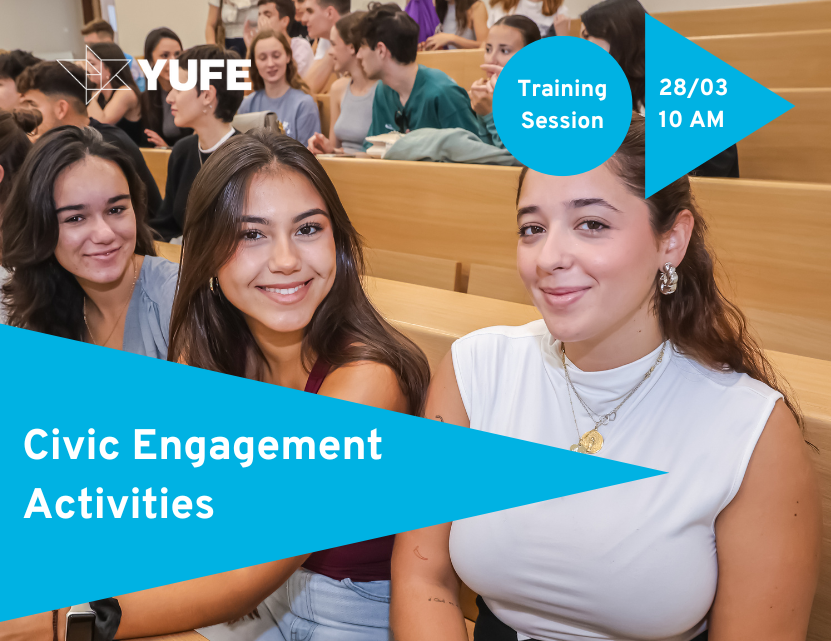 YUFE

Training Session

28/03
10 AM

Civic Engagement Activities